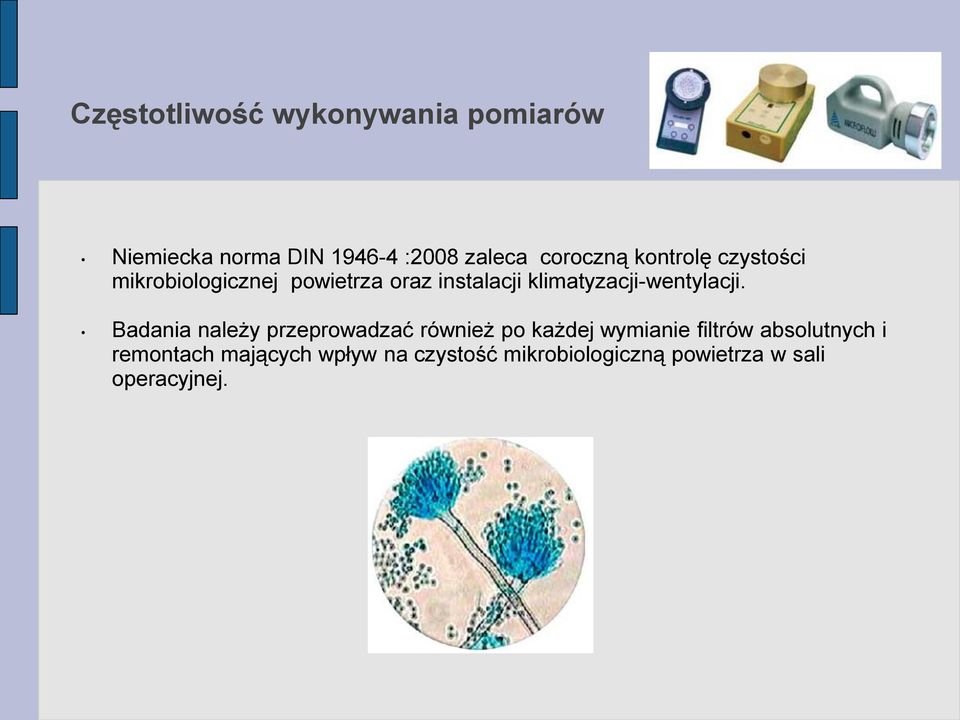 Częstotliwość wykonywania pomiarów

• Niemiecka norma DIN 1946-4 :2008 zaleca coroczną kontrolę czystości mikrobiologicznej powietrza oraz instalacji klimatyzacji-wentylacji.

• Badania należy przeprowadzać również po każdej wymianie filtrów absolutnych i remontach mających wpływ na czystość mikrobiologiczną powietrza w sali operacyjnej.